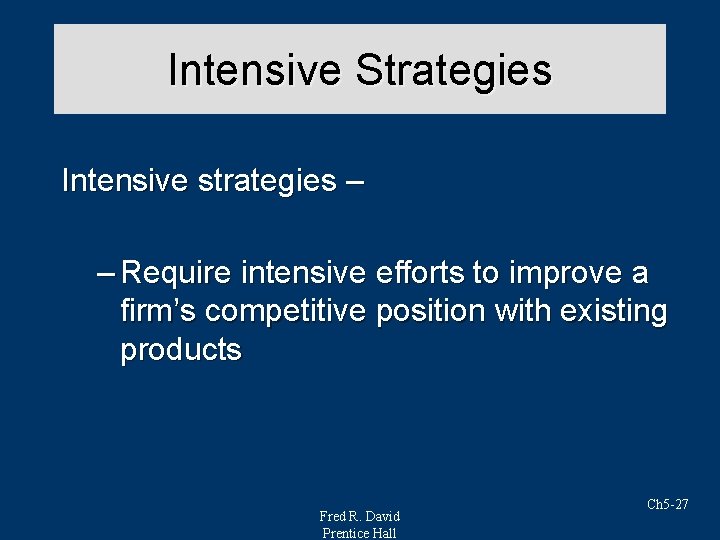 Intensive Strategies

Intensive strategies –

– Require intensive efforts to improve a firm's competitive position with existing products

Fred R. David
Prentice Hall

Ch5-27